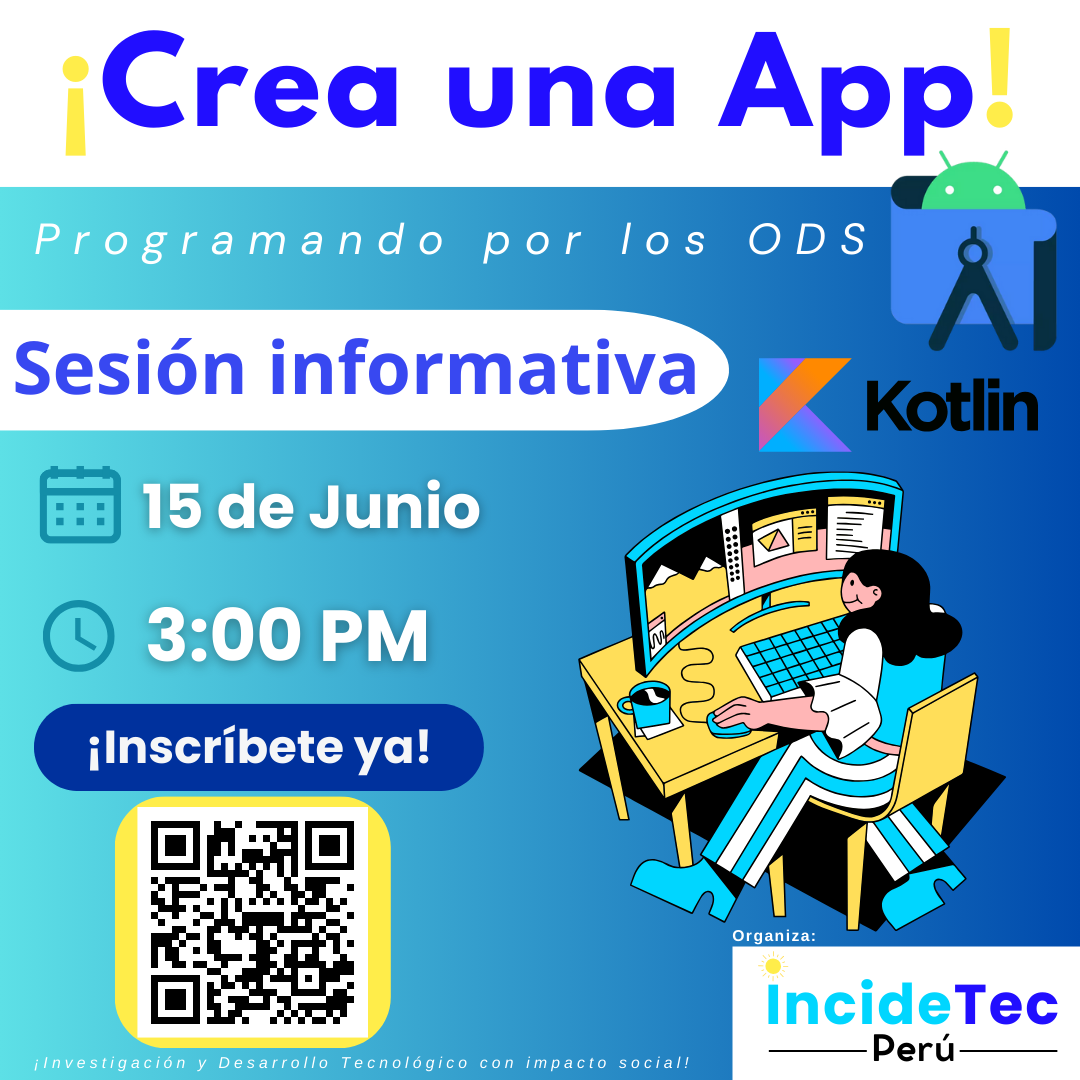 ¡Crea una App!

Programando por los ODS

Sesión informativa

Kotlin

15 de Junio

3:00 PM

¡Inscríbete ya!

Organiza:

IncideTec

Perú

¡Investigación y Desarrollo Tecnológico con impacto social!